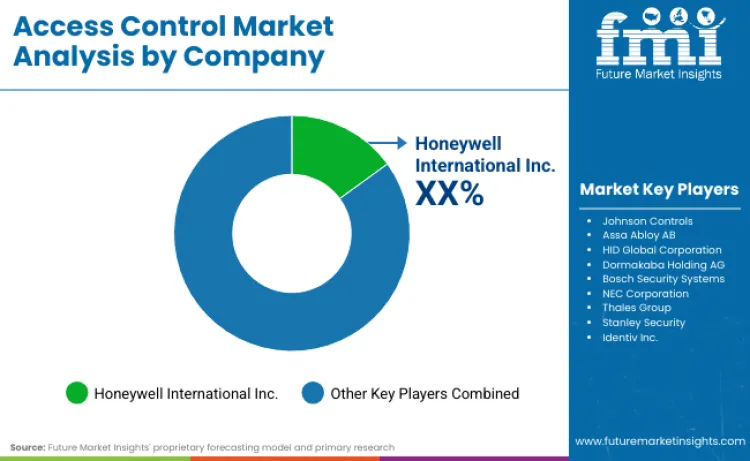 Access Control Market Analysis by Company

fmi
Future Market Insights

Honeywell International Inc.
XX%

Market Key Players

- Johnson Controls
- Assa Abloy AB
- HID Global Corporation
- Dormakaba Holding AG
- Bosch Security Systems
- NEC Corporation
- Thales Group
- Stanley Security
- Identiv Inc.

Honeywell International Inc.
Other Key Players Combined

Source: Future Market Insights' proprietary forecasting model and primary research

www.futuremarketinsights.com